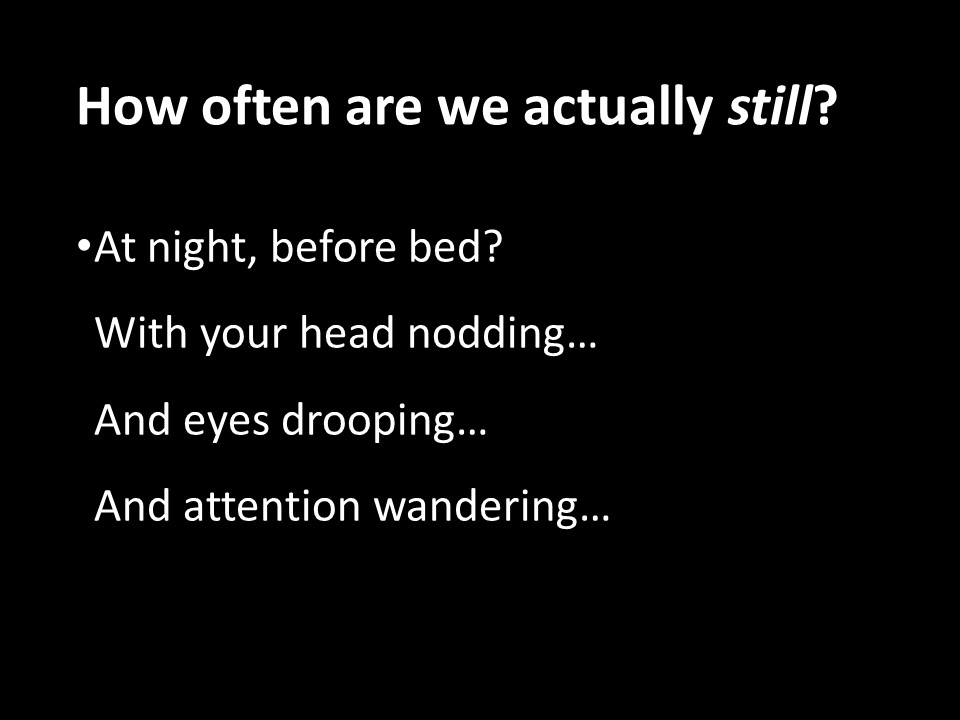 How often are we actually still?

•At night, before bed?

With your head nodding…

And eyes drooping…

And attention wandering…